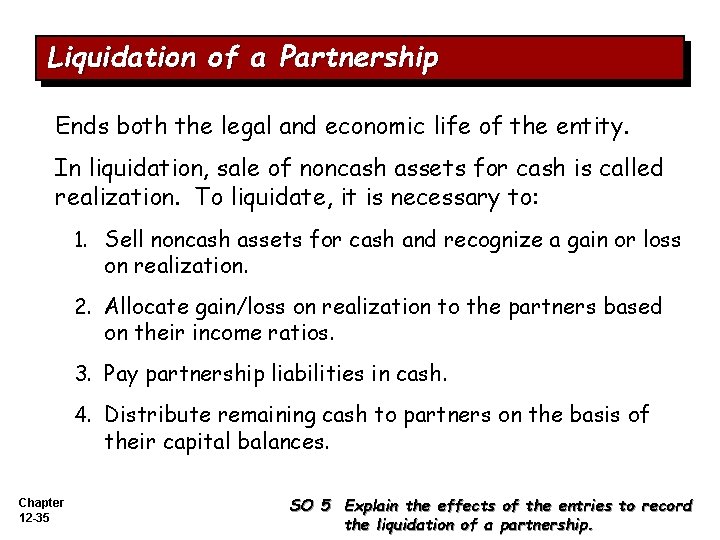 Liquidation of a Partnership

Ends both the legal and economic life of the entity.

In liquidation, sale of noncash assets for cash is called realization. To liquidate, it is necessary to:

1. Sell noncash assets for cash and recognize a gain or loss on realization.

2. Allocate gain/loss on realization to the partners based on their income ratios.

3. Pay partnership liabilities in cash.

4. Distribute remaining cash to partners on the basis of their capital balances.

Chapter 12-35

SO 5 Explain the effects of the entries to record the liquidation of a partnership.